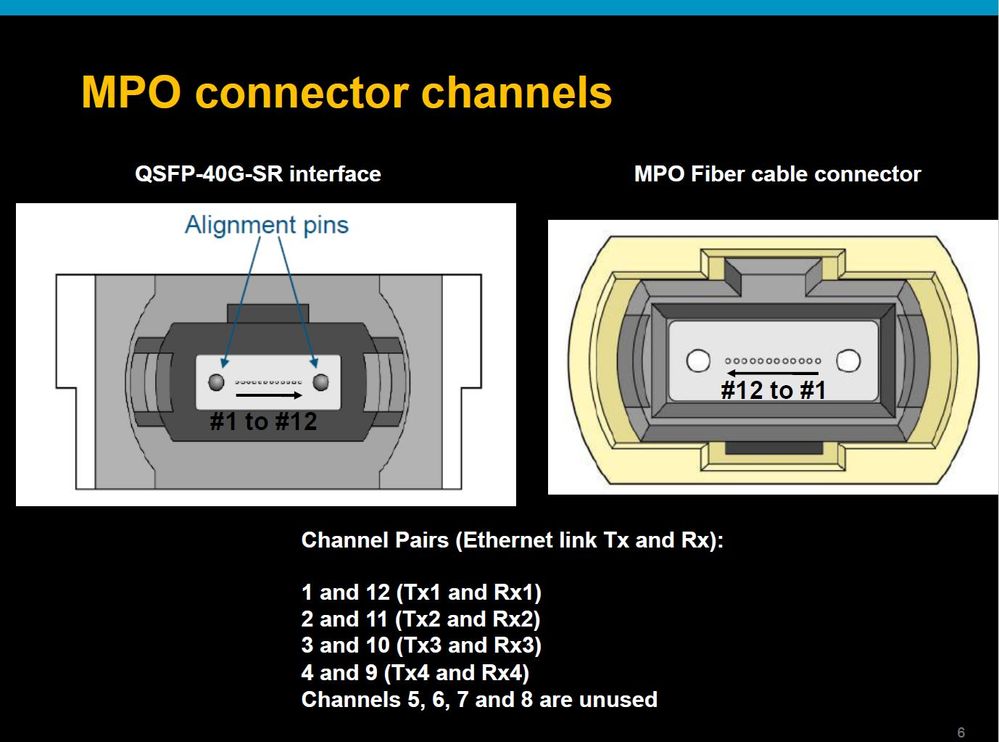 MPO connector channels

QSFP-40G-SR interface

Alignment pins

#1 to #12

MPO Fiber cable connector

#12 to #1

Channel Pairs (Ethernet link Tx and Rx):

1 and 12 (Tx1 and Rx1)
2 and 11 (Tx2 and Rx2)
3 and 10 (Tx3 and Rx3)
4 and 9 (Tx4 and Rx4)
Channels 5, 6, 7 and 8 are unused

6